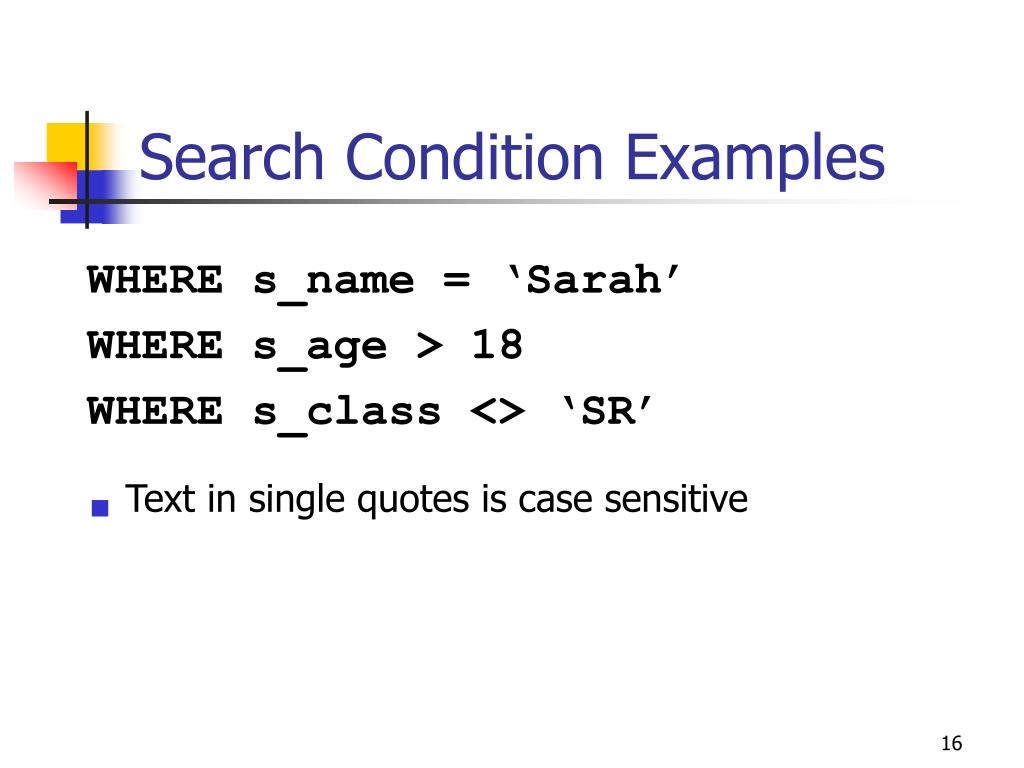 Search Condition Examples

WHERE s_name = ‘Sarah’

WHERE s_age > 18

WHERE s_class <> ‘SR’

Text in single quotes is case sensitive

16